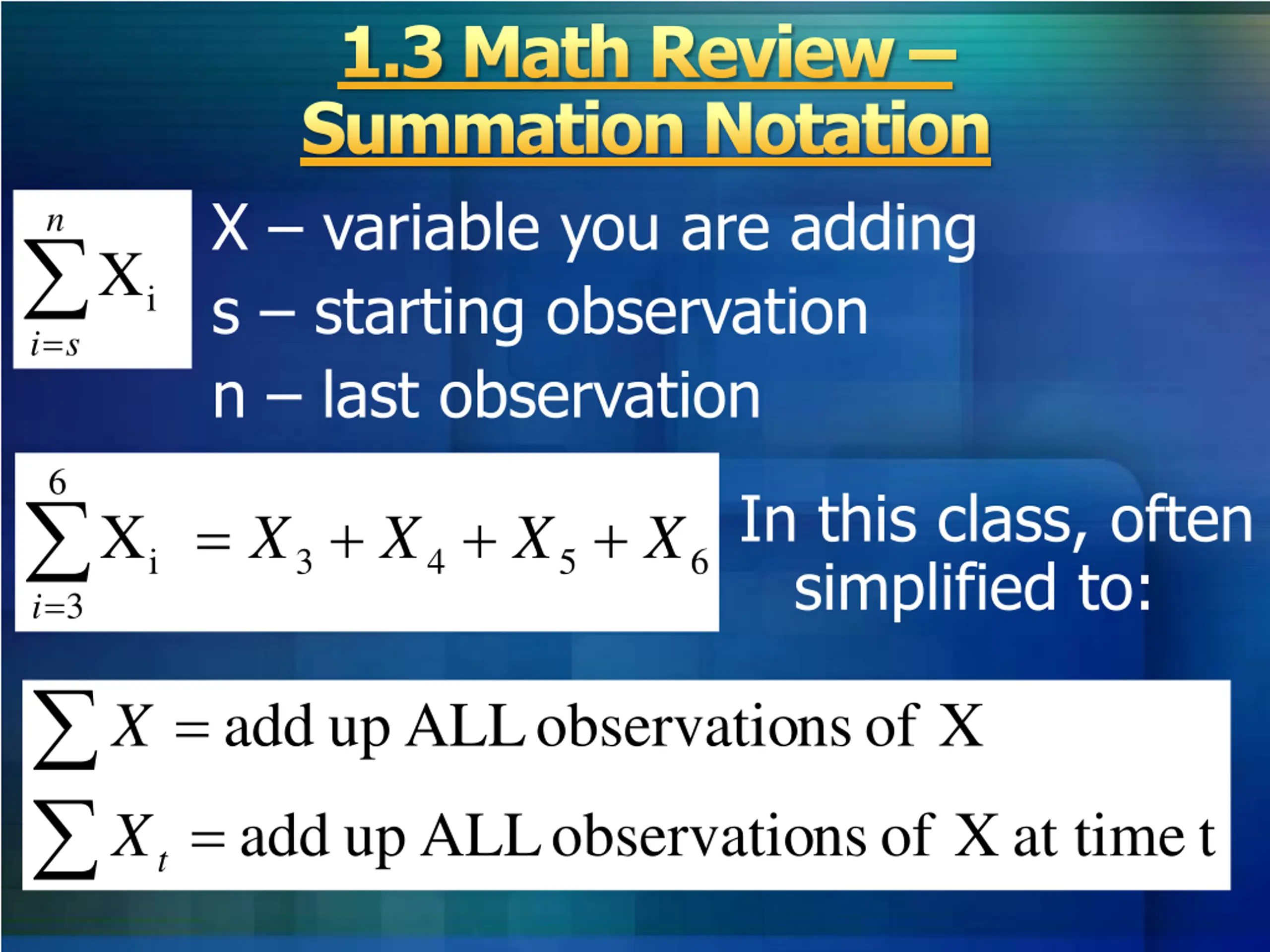 1.3 Math Review – Summation Notation

$\sum_{i=s}^{n} X_i$

X – variable you are adding
s – starting observation
n – last observation

$\sum_{i=3}^{6} X_i = X_3 + X_4 + X_5 + X_6$

In this class, often simplified to:

$\sum X = \text{add up ALL observations of X}$
$\sum X_t = \text{add up ALL observations of X at time t}$